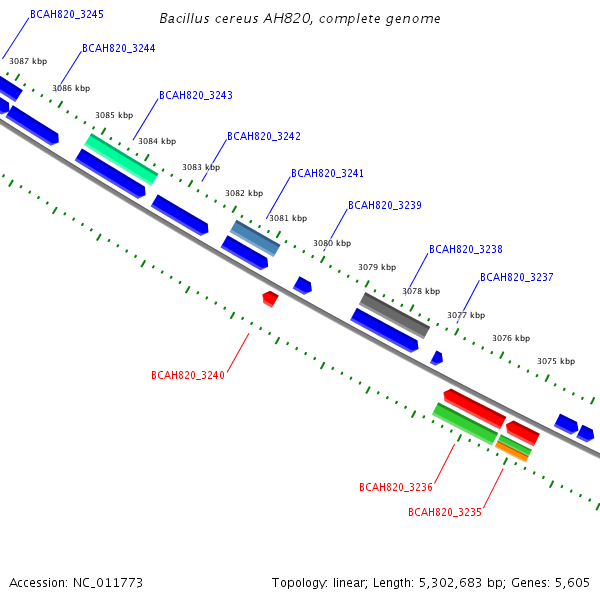 Bacillus cereus AH820, complete genome

BCAH820_3245
BCAH820_3244
3087 kbp
3086 kbp
BCAH820_3243
3085 kbp
3084 kbp
BCAH820_3242
3083 kbp
BCAH820_3241
3082 kbp
3081 kbp
BCAH820_3239
3080 kbp
BCAH820_3238
3079 kbp
3078 kbp
BCAH820_3237
3077 kbp
3076 kbp
3075 kbp
BCAH820_3240
BCAH820_3236
BCAH820_3235

Accession: NC_011773
Topology: linear; Length: 5,302,683 bp; Genes: 5,605